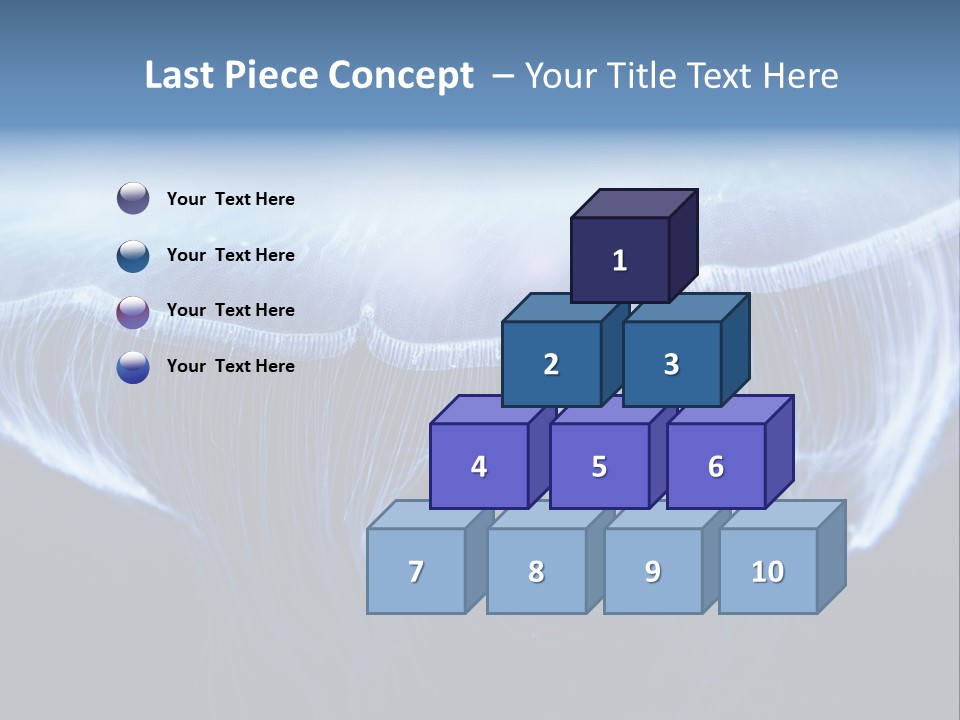 Last Piece Concept – Your Title Text Here

Your Text Here

Your Text Here

Your Text Here

Your Text Here

1

2

3

4

5

6

7

8

9

10